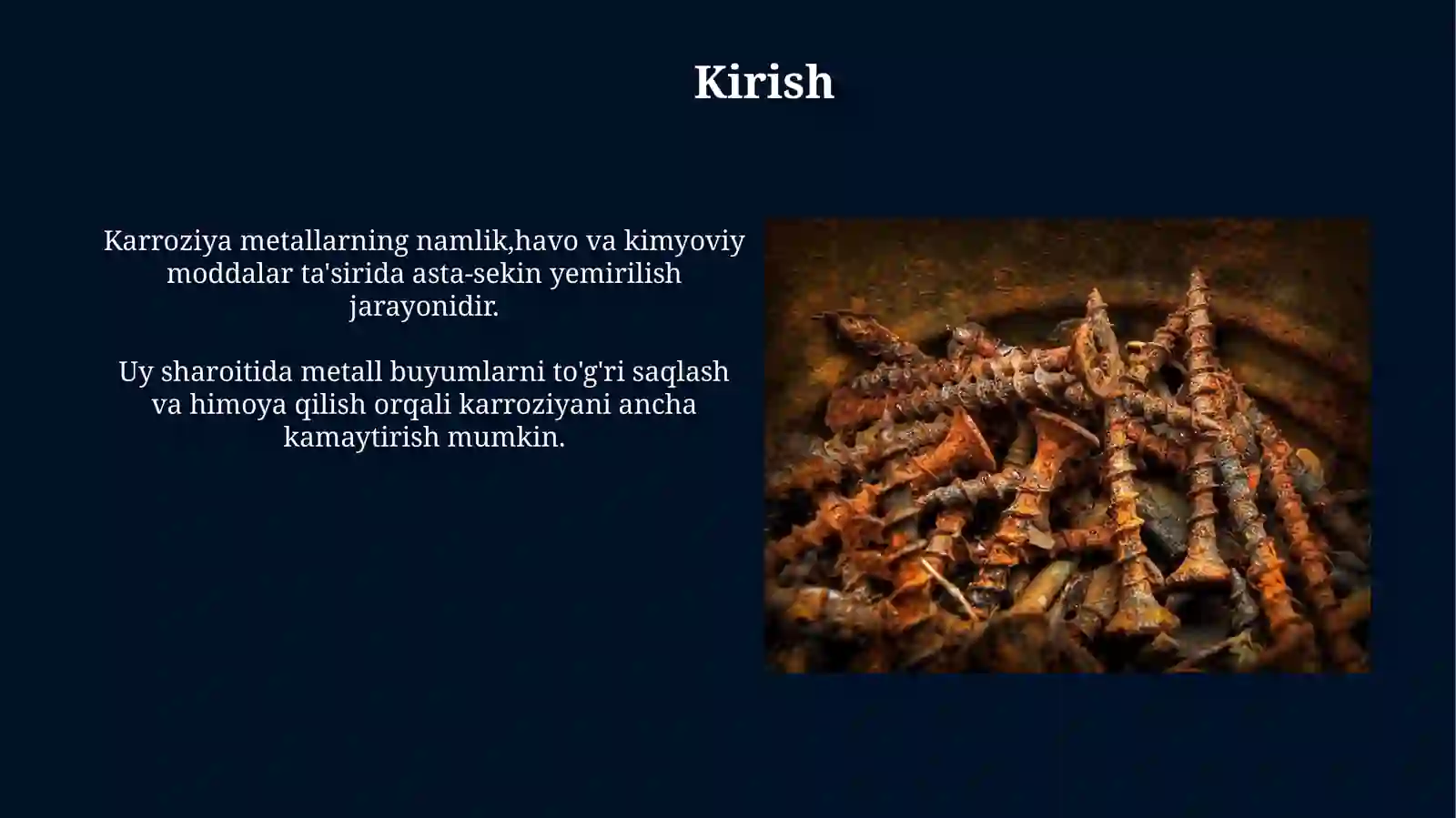 Kirish

Karroziya metallarning namlik,havo va kimyoviy moddalar ta'sirida asta-sekin yemirilish jarayonidir.

Uy sharoitida metall buyumlarni to'g'ri saqlash va himoya qilish orqali karroziyani ancha kamaytirish mumkin.